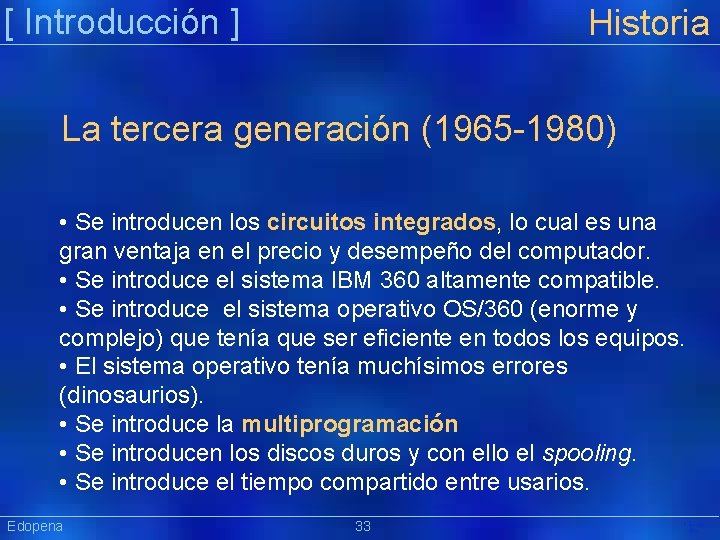 [ Introducción ] Historia

La tercera generación (1965-1980)

• Se introducen los circuitos integrados, lo cual es una gran ventaja en el precio y desempeño del computador.
• Se introduce el sistema IBM 360 altamente compatible.
• Se introduce el sistema operativo OS/360 (enorme y complejo) que tenía que ser eficiente en todos los equipos.
• El sistema operativo tenía muchísimos errores (dinosaurios).
• Se introduce la multiprogramación
• Se introducen los discos duros y con ello el spooling.
• Se introduce el tiempo compartido entre usarios.

Edopena 33